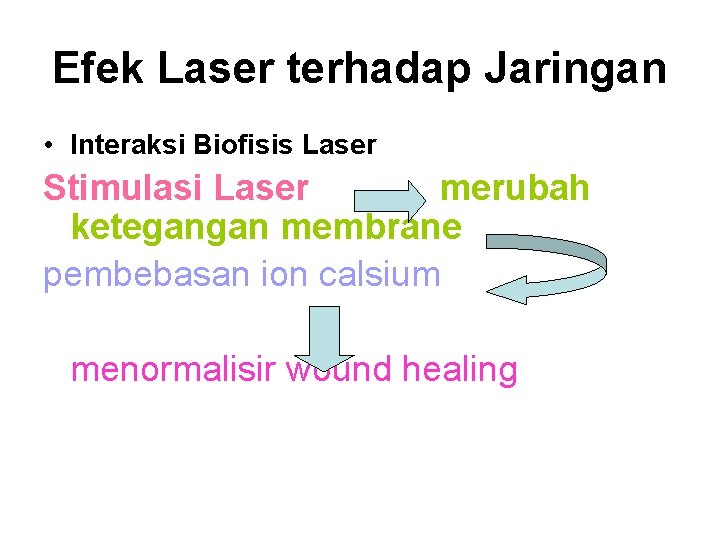 Efek Laser terhadap Jaringan

• Interaksi Biofisis Laser

Stimulasi Laser merubah ketegangan membrane

pembebasan ion calsium

menormalisir wound healing